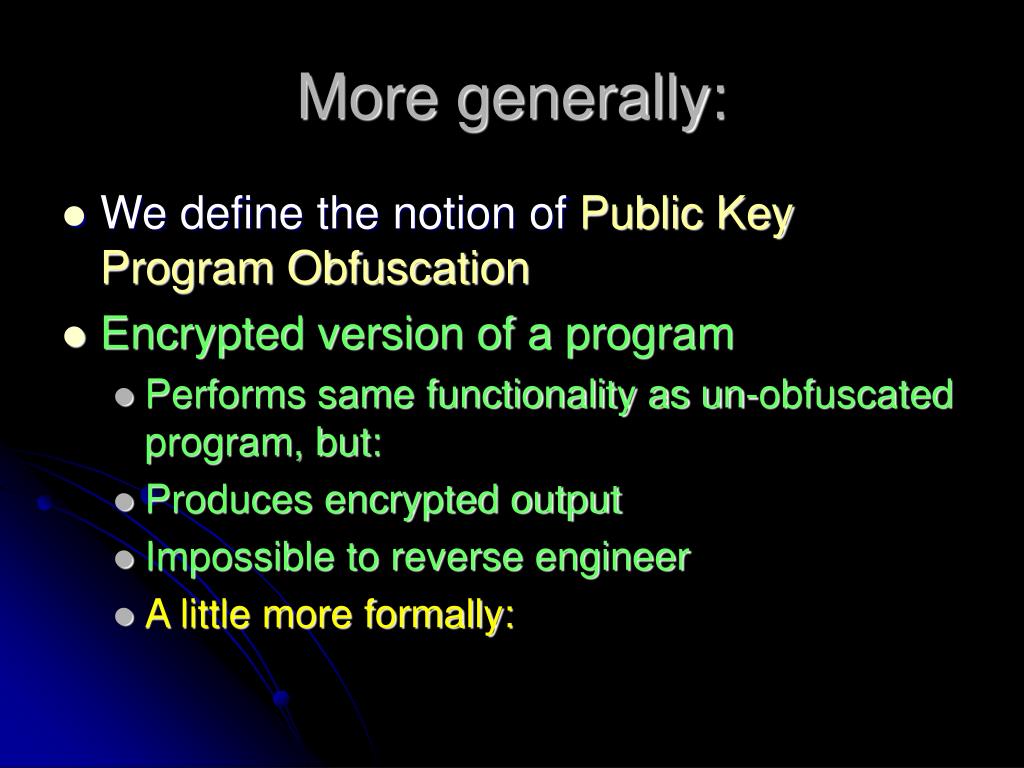 More generally:

- We define the notion of Public Key Program Obfuscation
- Encrypted version of a program
  - Performs same functionality as un-obfuscated program, but:
  - Produces encrypted output
  - Impossible to reverse engineer
  - A little more formally: